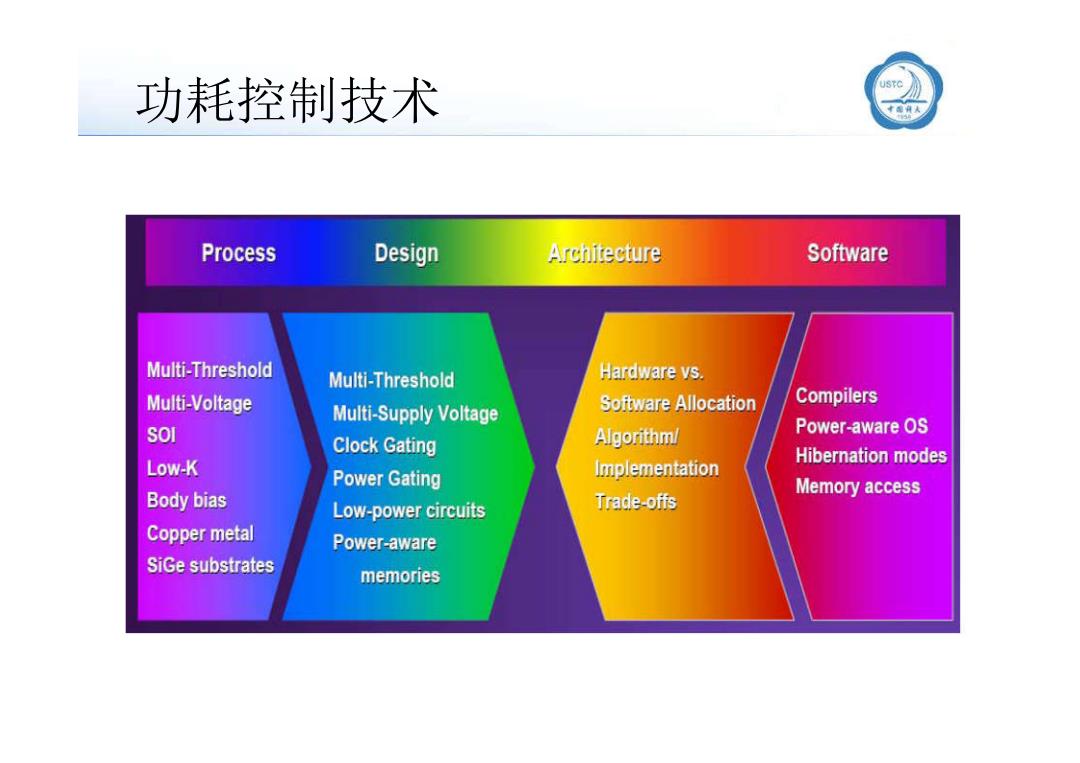 功耗控制技术

USTC
中国科大
1958

Process Design Architecture Software

Multi-Threshold
Multi-Voltage
SOI
Low-K
Body bias
Copper metal
SiGe substrates

Multi-Threshold
Multi-Supply Voltage
Clock Gating
Power Gating
Low-power circuits
Power-aware memories

Hardware vs. Software Allocation
Algorithm/ Implementation Trade-offs

Compilers
Power-aware OS
Hibernation modes
Memory access